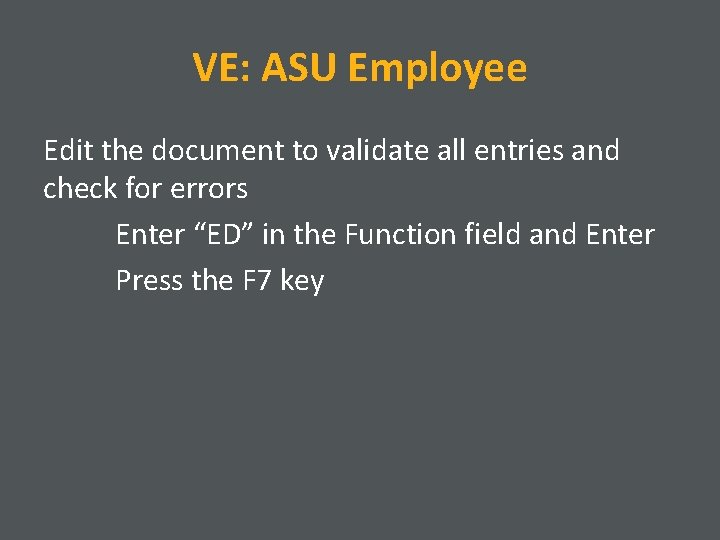 VE: ASU Employee

Edit the document to validate all entries and check for errors

Enter “ED” in the Function field and Enter

Press the F7 key